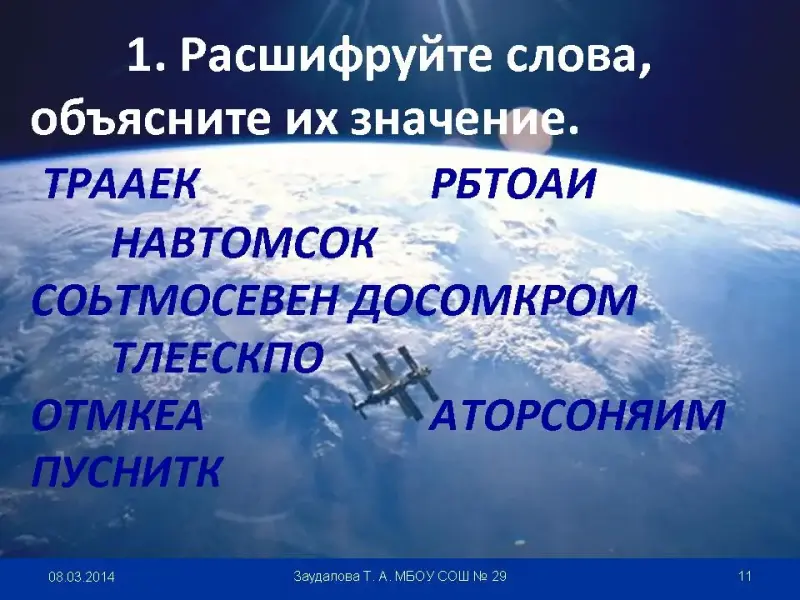 1. Расшифруйте слова, объясните их значение.

ТРААЕК РБТОАИ

НАВТОМСОК

СОЬТМОСЕВЕН ДОСОМКРОМ

ТЛЕЕСКПО

ОТМКЕА АТОРСОНЯИМ

ПУСНИТК

08.03.2014 Заудалова Т. А. МБОУ СОШ № 29 11